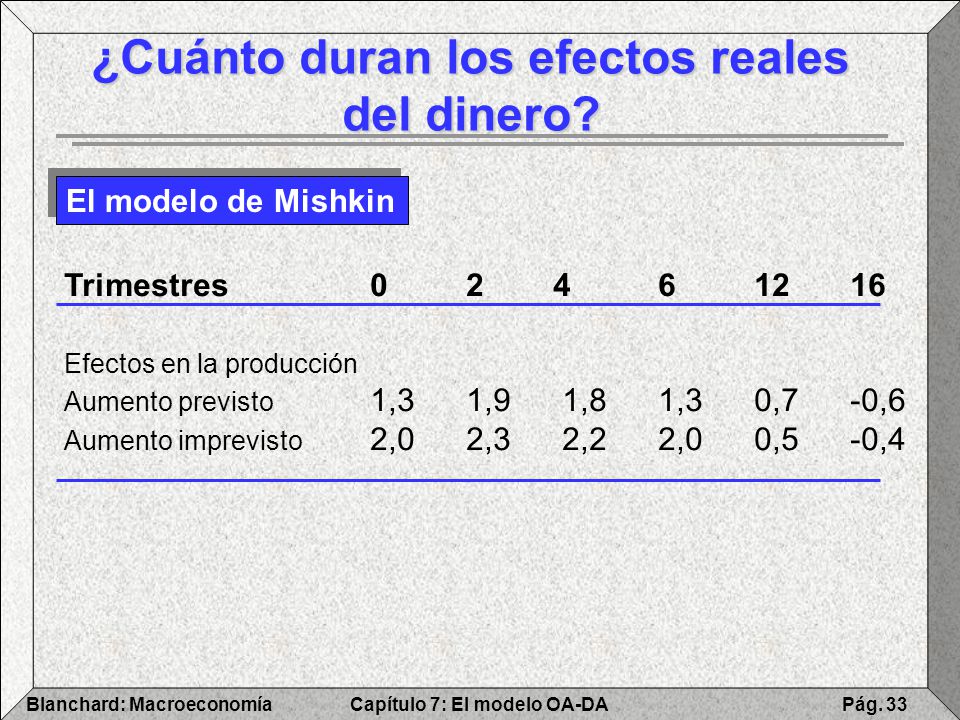 ¿Cuánto duran los efectos reales del dinero?

El modelo de Mishkin

| Trimestres | 0 | 2 | 4 | 6 | 12 | 16 |
|---|---|---|---|---|---|---|
| Efectos en la producción | | | | | | |
| Aumento previsto | 1,3 | 1,9 | 1,8 | 1,3 | 0,7 | -0,6 |
| Aumento imprevisto | 2,0 | 2,3 | 2,2 | 2,0 | 0,5 | -0,4 |

Blanchard: Macroeconomía Capítulo 7: El modelo OA-DA Pág. 33